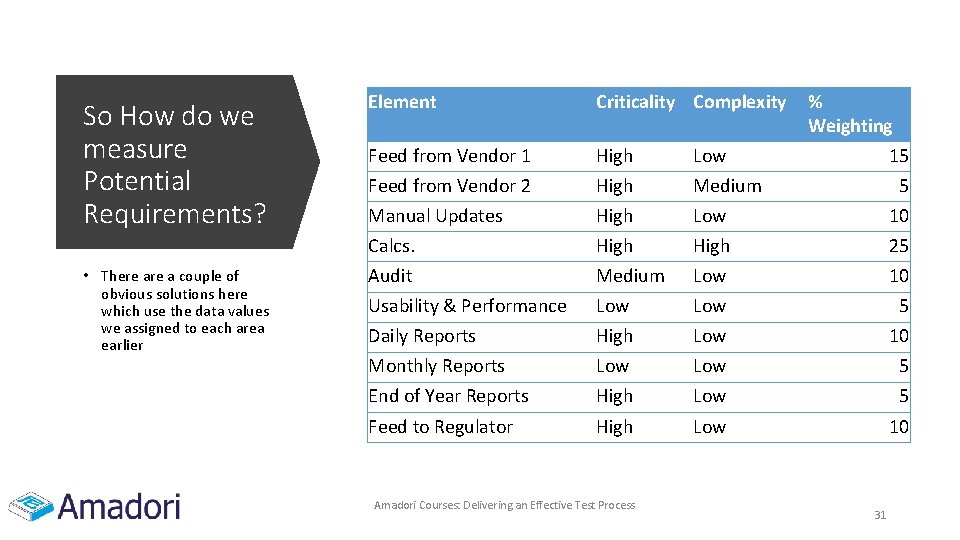 So How do we measure Potential Requirements?

• There are a couple of obvious solutions here which use the data values we assigned to each area earlier

| Element | Criticality | Complexity | % Weighting |
|---|---|---|---|
| Feed from Vendor 1 | High | Low | 15 |
| Feed from Vendor 2 | High | Medium | 5 |
| Manual Updates | High | Low | 10 |
| Calcs. | High | High | 25 |
| Audit | Medium | Low | 10 |
| Usability & Performance | Low | Low | 5 |
| Daily Reports | High | Low | 10 |
| Monthly Reports | Low | Low | 5 |
| End of Year Reports | High | Low | 5 |
| Feed to Regulator | High | Low | 10 |

Amadori

Amadori Courses: Delivering an Effective Test Process

31